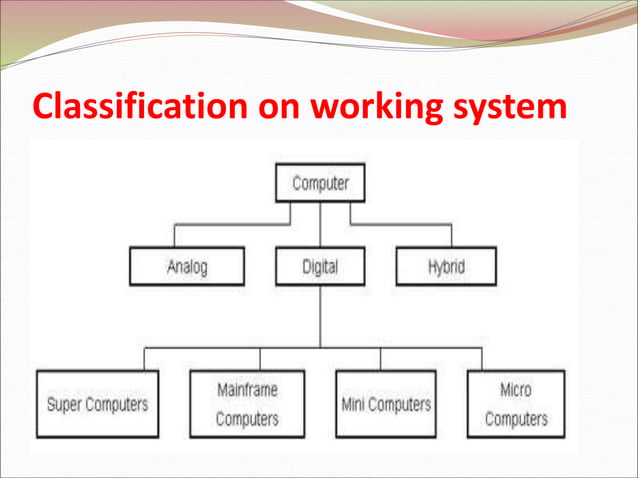 Classification on working system

Computer

Analog

Digital

Hybrid

Super Computers

Mainframe Computers

Mini Computers

Micro Computers